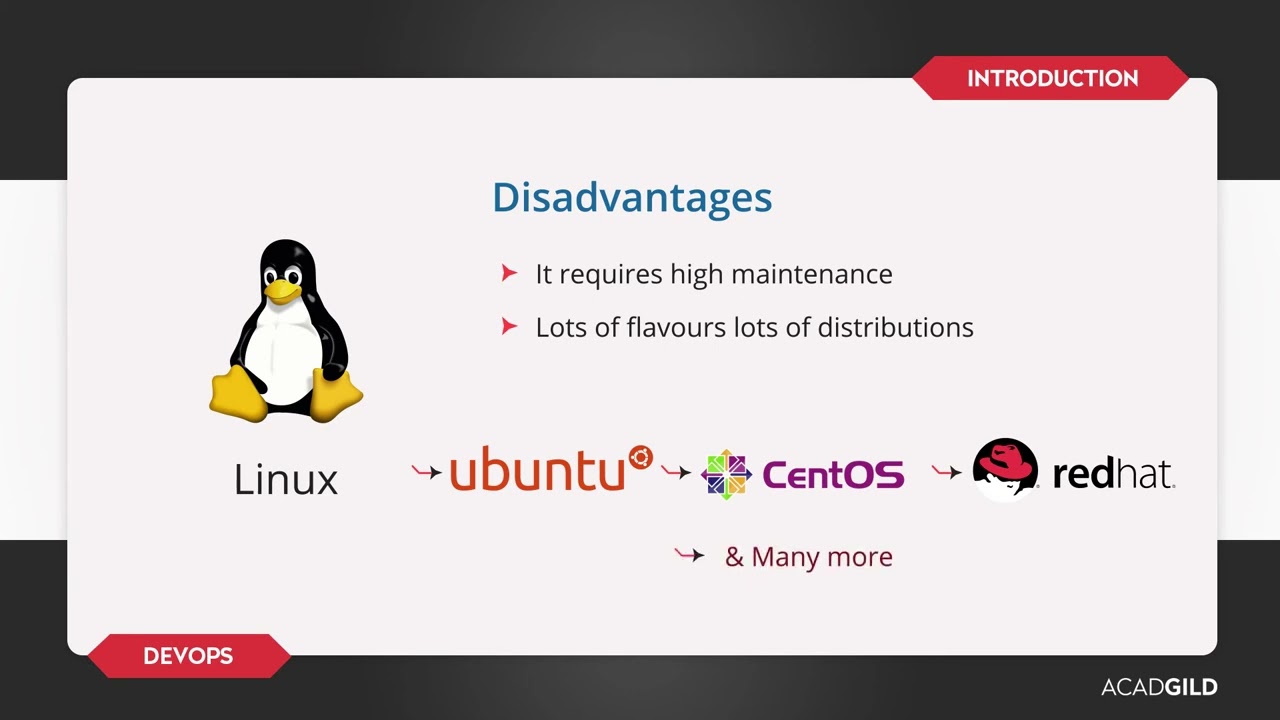 INTRODUCTION

Disadvantages

It requires high maintenance

Lots of flavours lots of distributions

Linux

ubuntu

CentOS

redhat.

& Many more

DEVOPS

ACADGILD